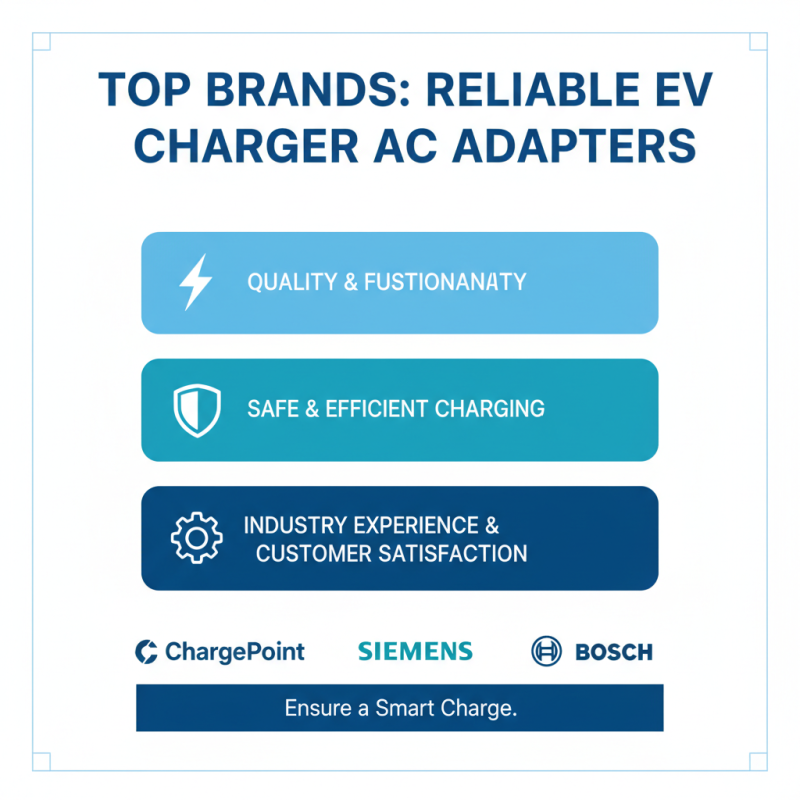 TOP BRANDS: RELIABLE EV CHARGER AC ADAPTERS

QUALITY & FUSTIONANATY

SAFE & EFFICIENT CHARGING

INDUSTRY EXPERIENCE & CUSTOMER SATISFACTION

ChargePoint

SIEMENS

BOSCH

Ensure a Smart Charge.